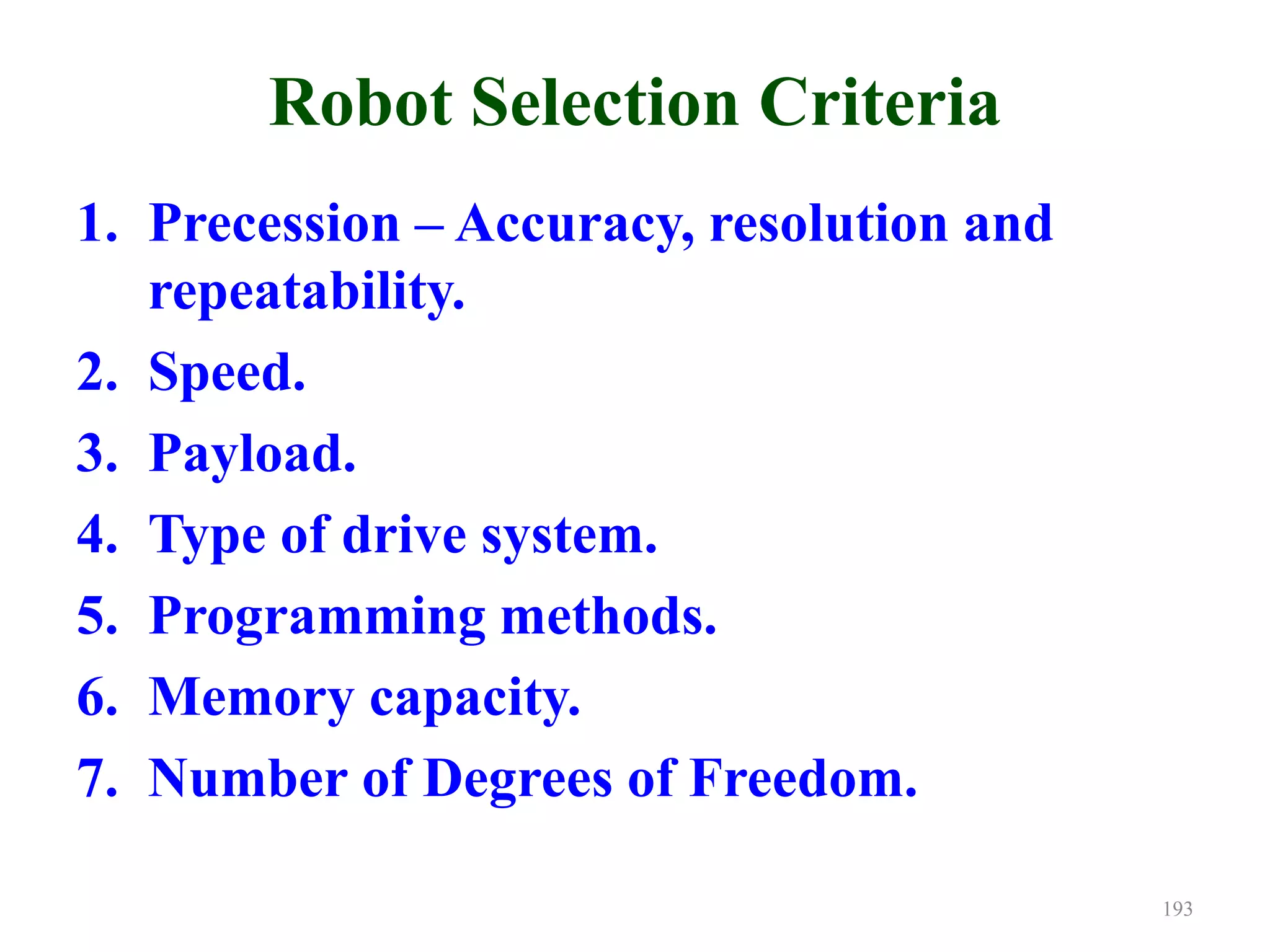 Robot Selection Criteria

1. Precession – Accuracy, resolution and repeatability.
2. Speed.
3. Payload.
4. Type of drive system.
5. Programming methods.
6. Memory capacity.
7. Number of Degrees of Freedom.

193